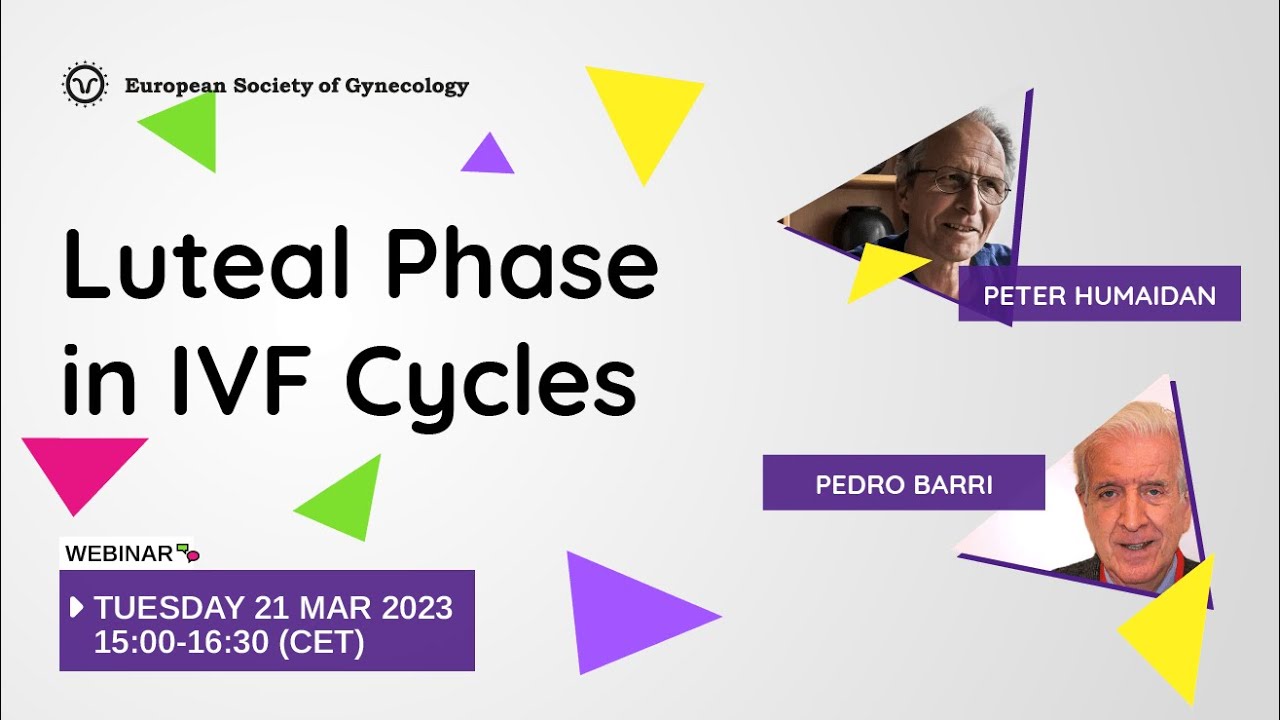 European Society of Gynecology

Luteal Phase in IVF Cycles

PETER HUMAIDAN

PEDRO BARRI

WEBINAR

TUESDAY 21 MAR 2023
15:00-16:30 (CET)